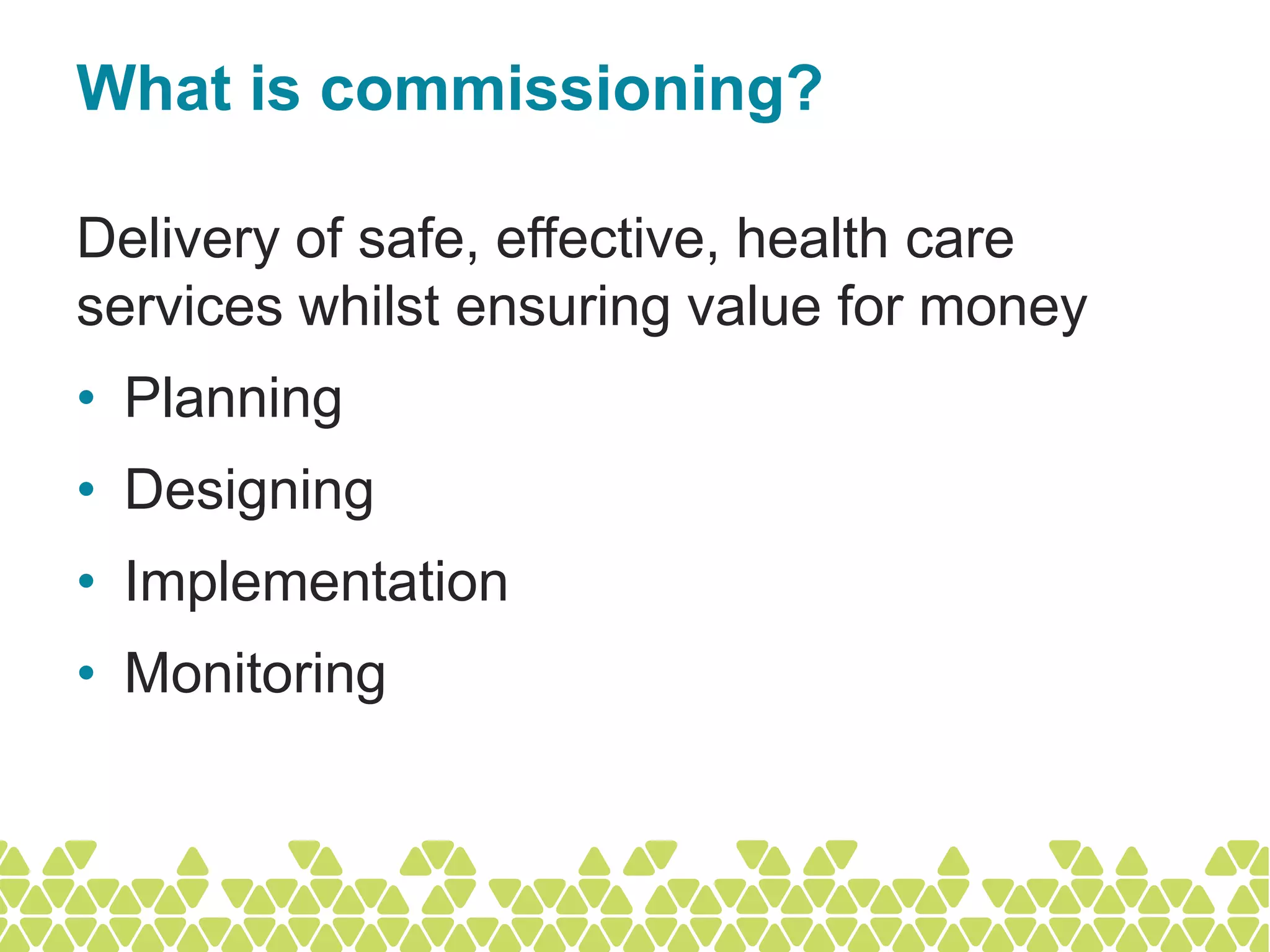 What is commissioning?

Delivery of safe, effective, health care services whilst ensuring value for money

• Planning
• Designing
• Implementation
• Monitoring